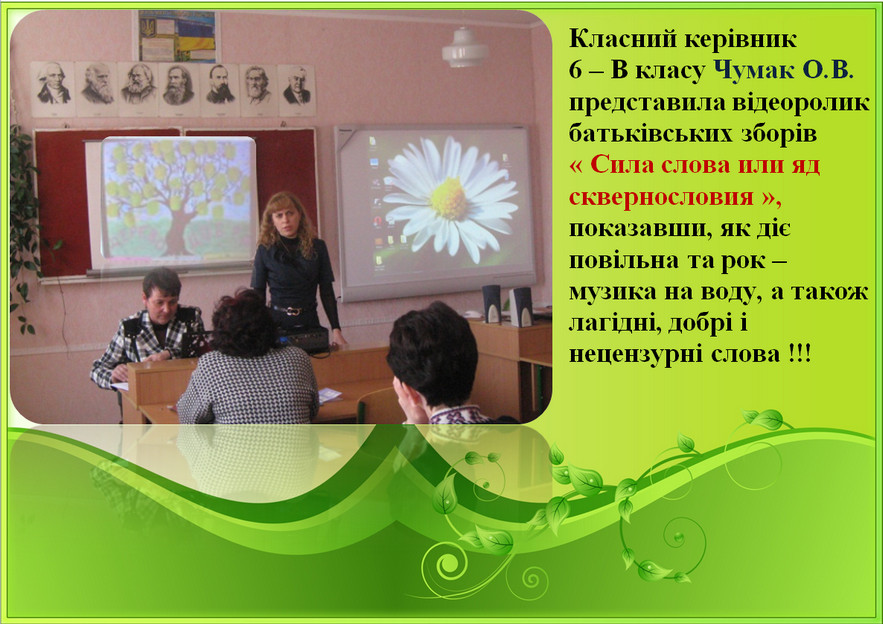 Класний керівник 6 – В класу Чумак О.В. представила відеоролик батьківських зборів « Сила слова или яд сквернословия », показавши, як діє повільна та рок – музика на воду, а також лагідні, добрі і нецензурні слова !!!